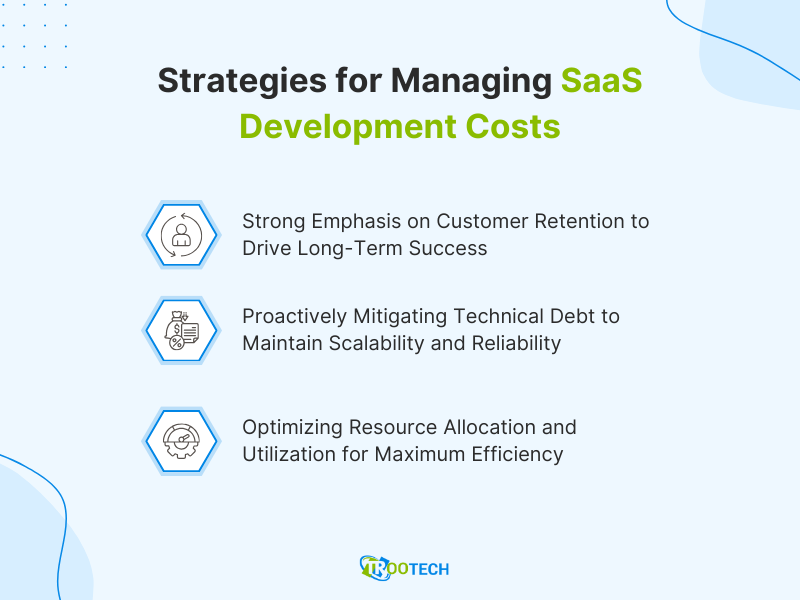 Strategies for Managing SaaS Development Costs

Strong Emphasis on Customer Retention to Drive Long-Term Success

Proactively Mitigating Technical Debt to Maintain Scalability and Reliability

Optimizing Resource Allocation and Utilization for Maximum Efficiency

TROOTECH